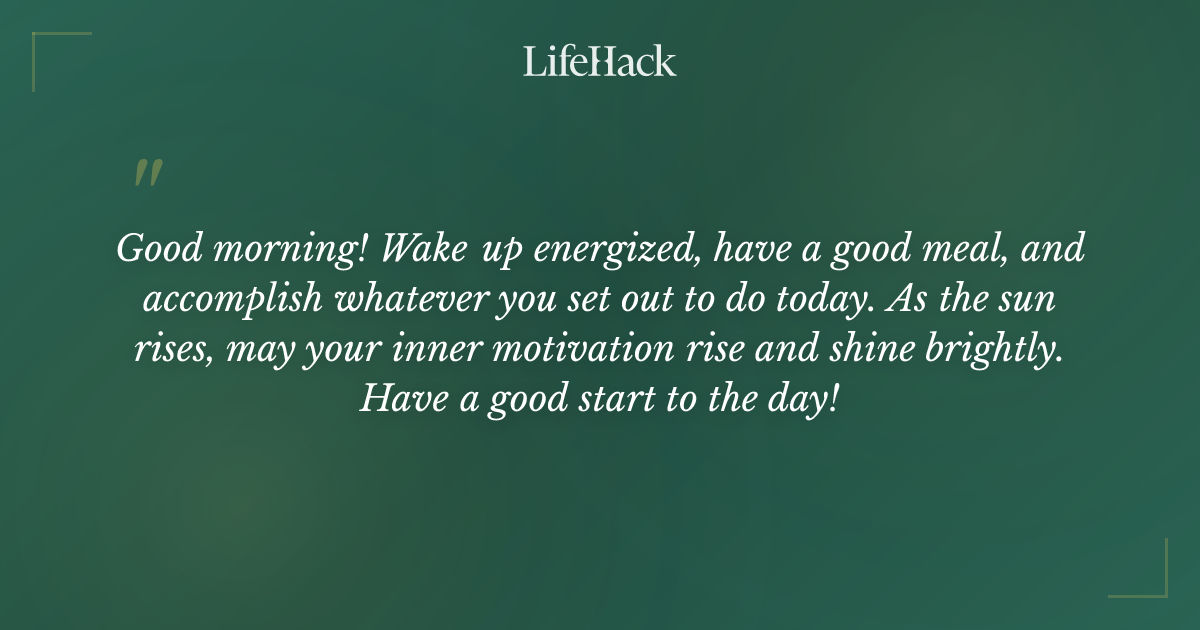 LifeHack

"

Good morning! Wake up energized, have a good meal, and accomplish whatever you set out to do today. As the sun rises, may your inner motivation rise and shine brightly. Have a good start to the day!